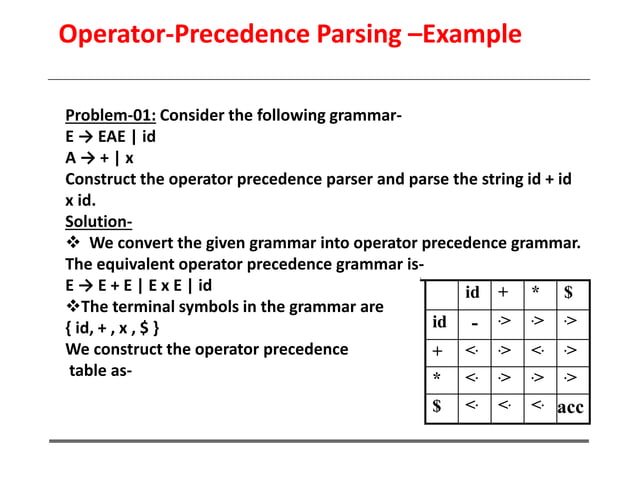 Operator-Precedence Parsing –Example

Problem-01: Consider the following grammar-
E → EAE | id
A → + | x
Construct the operator precedence parser and parse the string id + id x id.
Solution-
❖ We convert the given grammar into operator precedence grammar.
The equivalent operator precedence grammar is-
E → E + E | E x E | id
❖The terminal symbols in the grammar are
{ id, + , x , $ }
We construct the operator precedence table as-

| | id | + | * | $ |
|---|---|---|---|---|
| id | - | ·> | ·> | ·> |
| + | <· | ·> | <· | ·> |
| * | <· | ·> | ·> | ·> |
| $ | <· | <· | <· | acc |